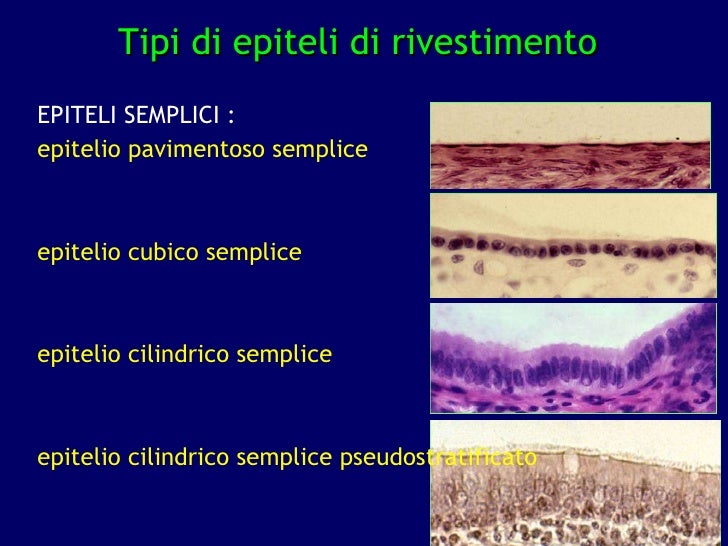 Tipi di epiteli di rivestimento

EPITELI SEMPLICI :
epitelio pavimentoso semplice

epitelio cubico semplice

epitelio cilindrico semplice

epitelio cilindrico semplice pseudostratificato